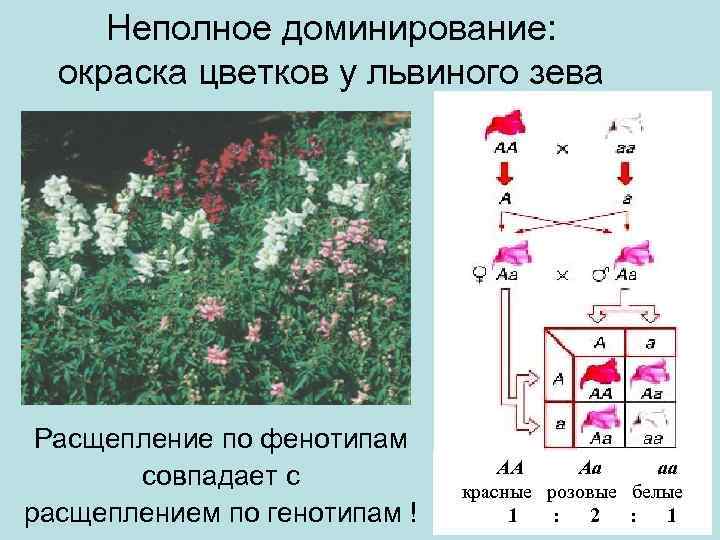 Неполное доминирование: окраска цветков у львиного зева

AA × aa

A a

♀ Aa × ♂ Aa

| | A | a |
|---|---|---|
| A | AA | Aa |
| a | Aa | aa |

AA Aa aa
красные розовые белые
1 : 2 : 1

Расщепление по фенотипам совпадает с расщеплением по генотипам !